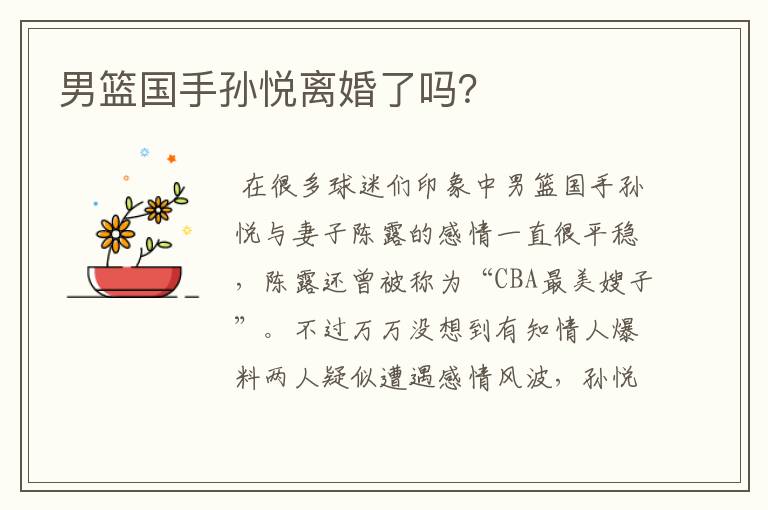 男篮国手孙悦离婚了吗?

在很多球迷们印象中男篮国手孙悦与妻子陈露的感情一直很平稳，陈露还曾被称为“CBA最美嫂子”。不过万万没想到有知情人爆料两人疑似遭遇感情风波，孙悦